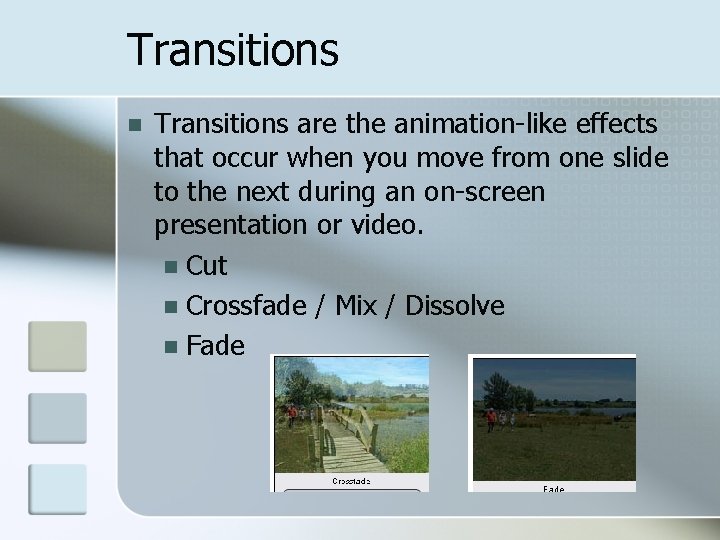 Transitions

Transitions are the animation-like effects that occur when you move from one slide to the next during an on-screen presentation or video.

Cut

Crossfade / Mix / Dissolve

Fade

Crossfade

Fade